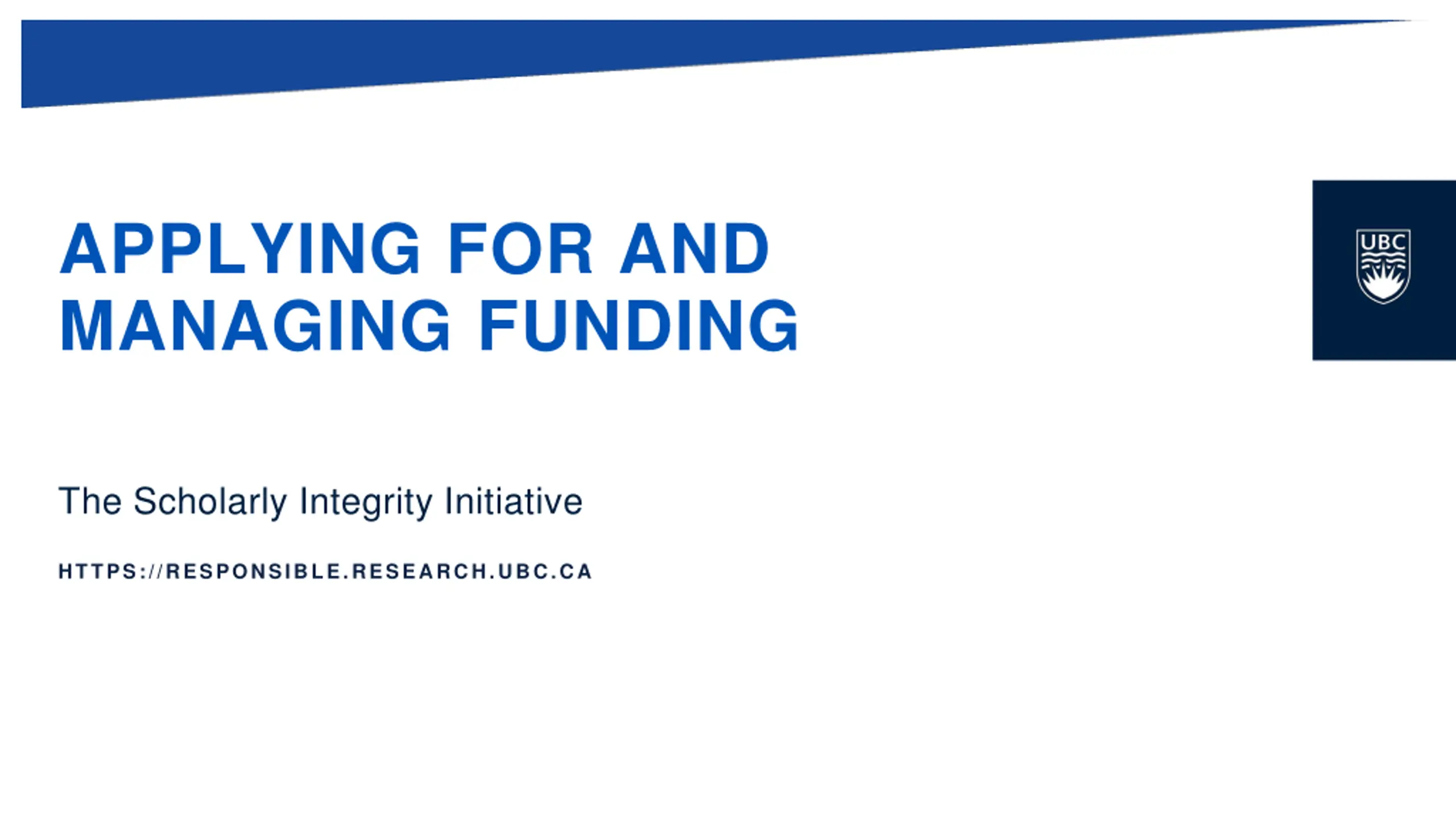 APPLYING FOR AND MANAGING FUNDING

UBC

The Scholarly Integrity Initiative

HTTPS://RESPONSIBLE.RESEARCH.UBC.CA